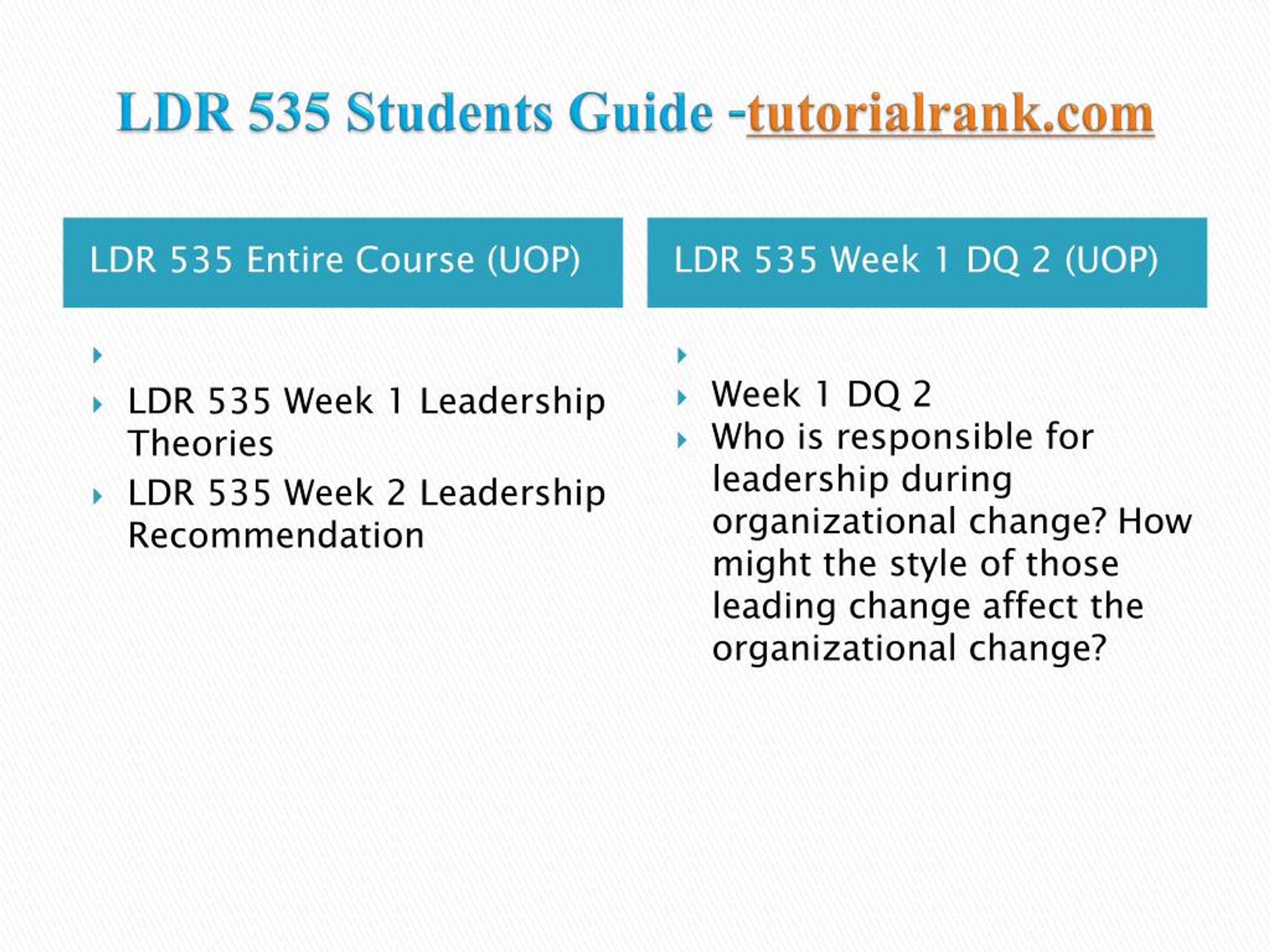 LDR 535 Students Guide -tutorialrank.com

LDR 535 Entire Course (UOP)

LDR 535 Week 1 Leadership Theories

LDR 535 Week 2 Leadership Recommendation

LDR 535 Week 1 DQ 2 (UOP)

Week 1 DQ 2

Who is responsible for leadership during organizational change? How might the style of those leading change affect the organizational change?